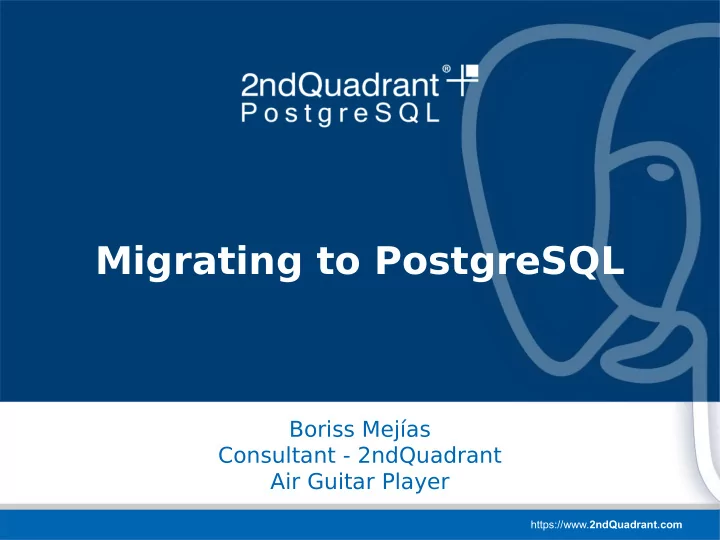 2ndQuadrant®
PostgreSQL

Migrating to PostgreSQL

Boriss Mejías
Consultant - 2ndQuadrant
Air Guitar Player

https://www.2ndQuadrant.com